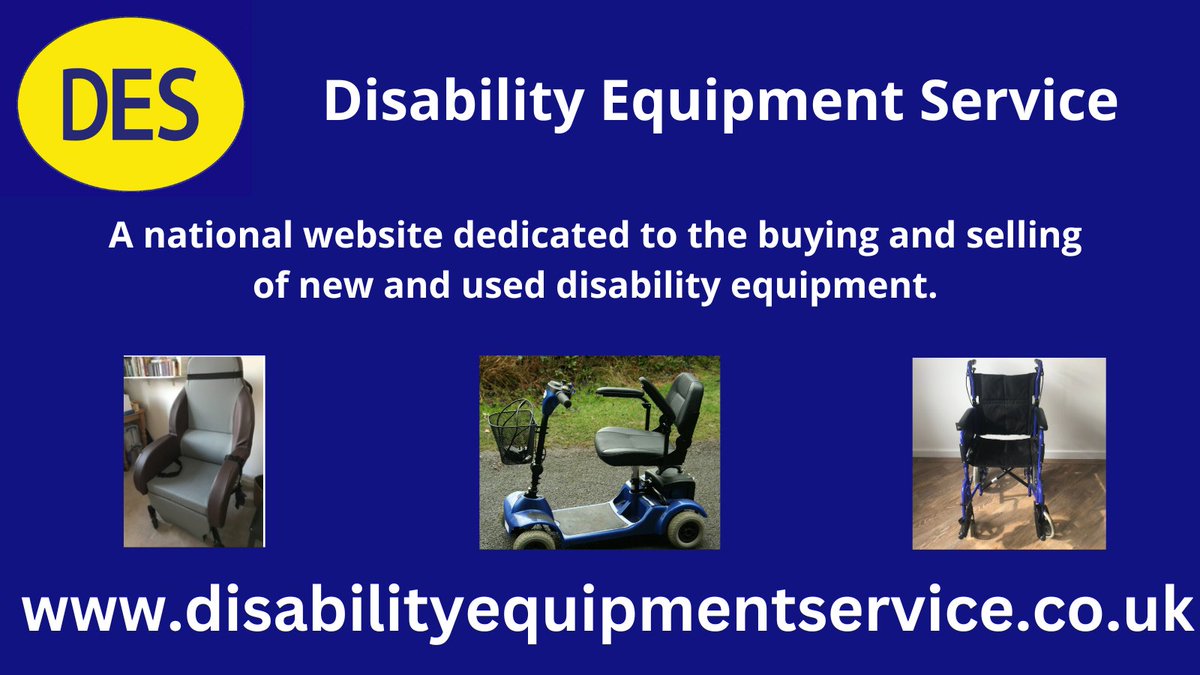 DES

Disability Equipment Service

A national website dedicated to the buying and selling of new and used disability equipment.

www.disabilityequipmentservice.co.uk